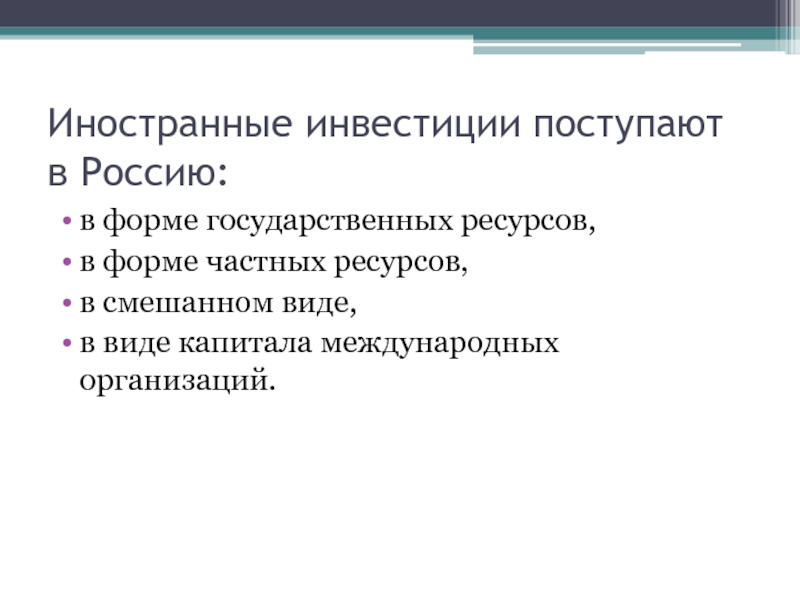 Иностранные инвестиции поступают в Россию:

• в форме государственных ресурсов,
• в форме частных ресурсов,
• в смешанном виде,
• в виде капитала международных организаций.